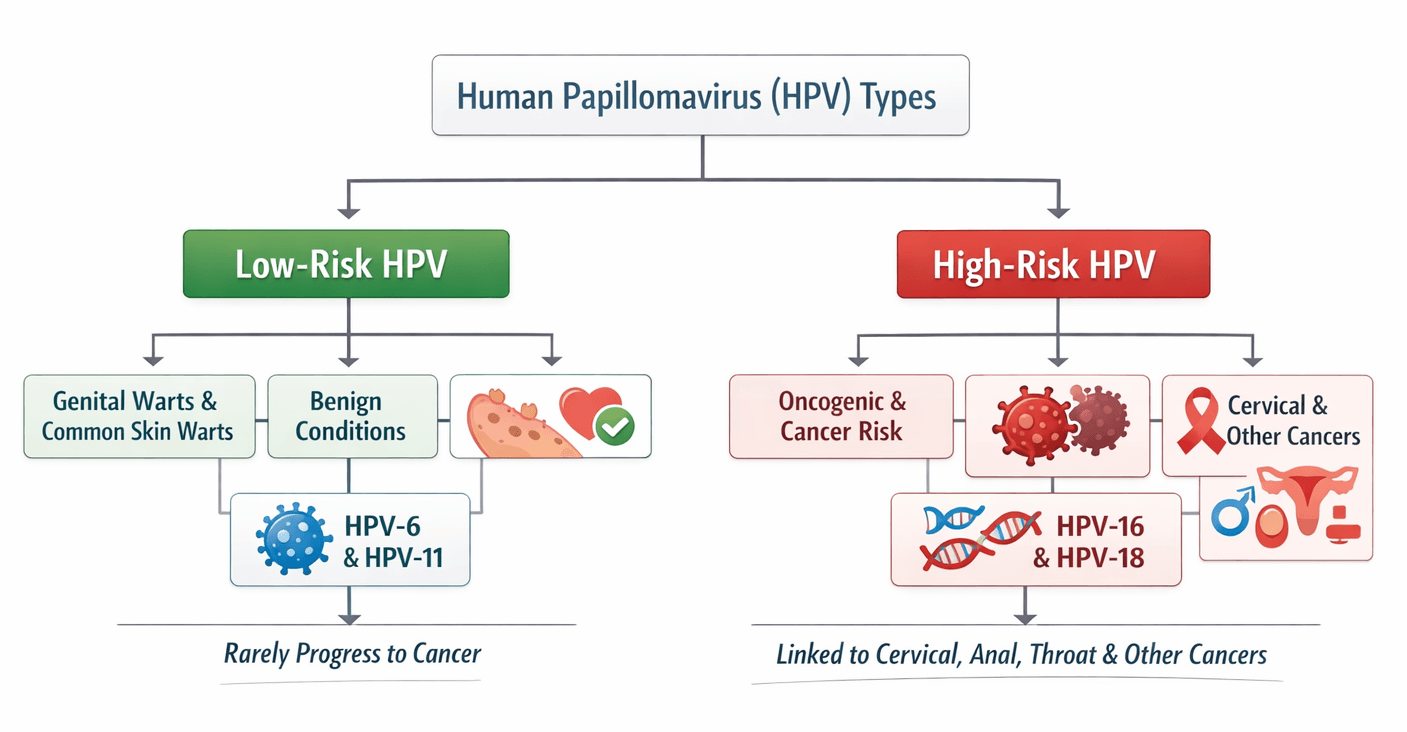 Human Papillomavirus (HPV) Types

Low-Risk HPV

Genital Warts & Common Skin Warts

Benign Conditions

HPV-6 & HPV-11

Rarely Progress to Cancer

High-Risk HPV

Oncogenic & Cancer Risk

Cervical & Other Cancers

HPV-16 & HPV-18

Linked to Cervical, Anal, Throat & Other Cancers